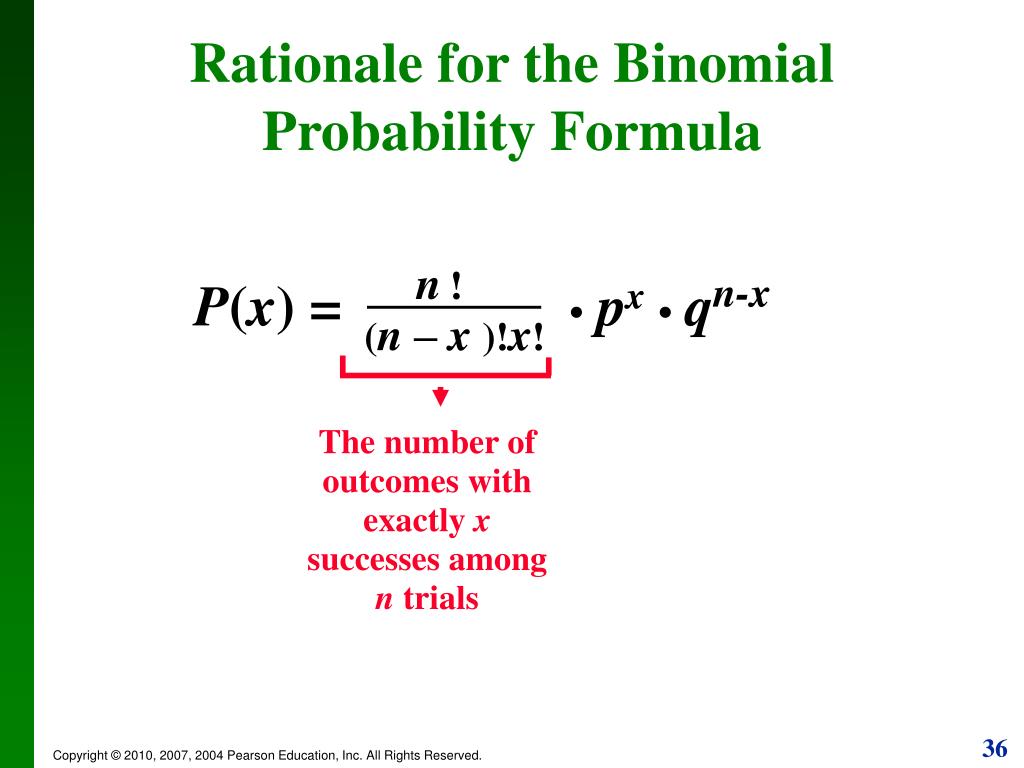 Rationale for the Binomial Probability Formula

$P(x) = \frac{n!}{(n-x)!x!} \cdot p^x \cdot q^{n-x}$

The number of outcomes with exactly $x$ successes among $n$ trials

Copyright © 2010, 2007, 2004 Pearson Education, Inc. All Rights Reserved.

36